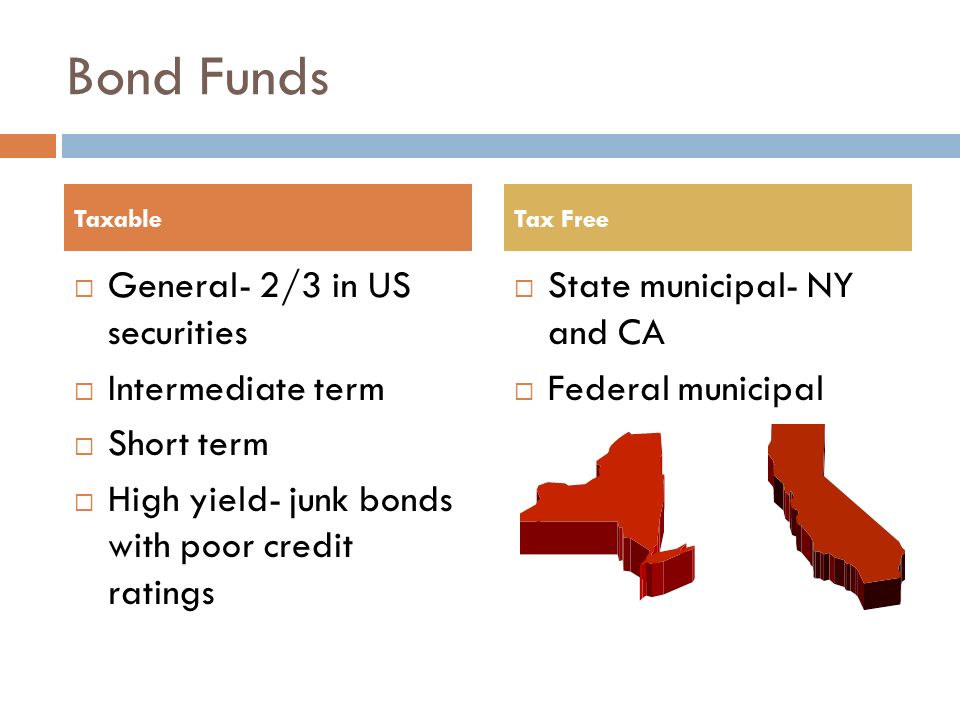 Bond Funds

Taxable

□ General- 2/3 in US securities
□ Intermediate term
□ Short term
□ High yield- junk bonds with poor credit ratings

Tax Free

□ State municipal- NY and CA
□ Federal municipal